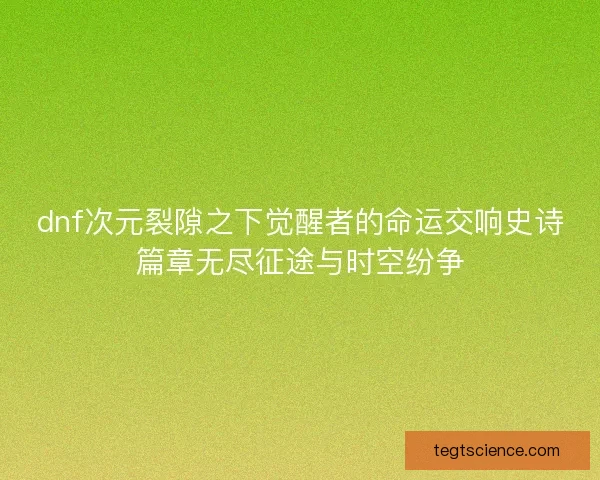 dnf次元裂隙之下觉醒者的命运交响史诗篇章无尽征途与时空纷争

tegtscience.com